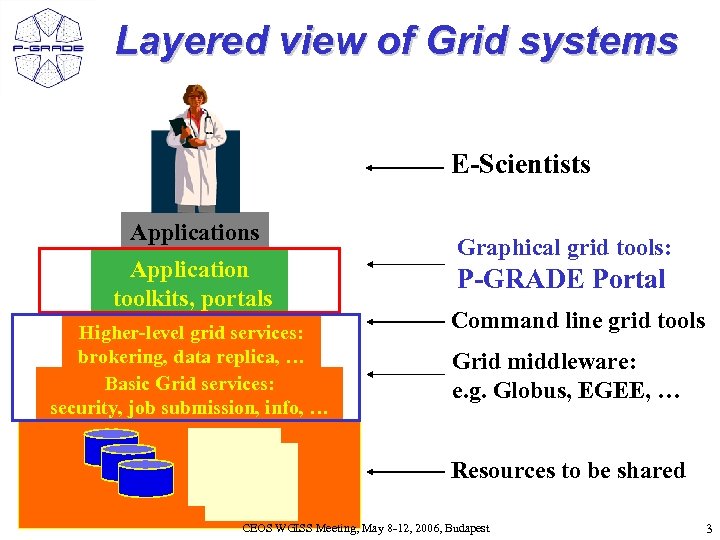 P-GRADE

Layered view of Grid systems

Applications

Application toolkits, portals

Higher-level grid services: brokering, data replica, …

Basic Grid services: security, job submission, info, …

E-Scientists

Graphical grid tools:
P-GRADE Portal

Command line grid tools

Grid middleware:
e.g. Globus, EGEE, …

Resources to be shared

CEOS WGISS Meeting, May 8-12, 2006, Budapest

3